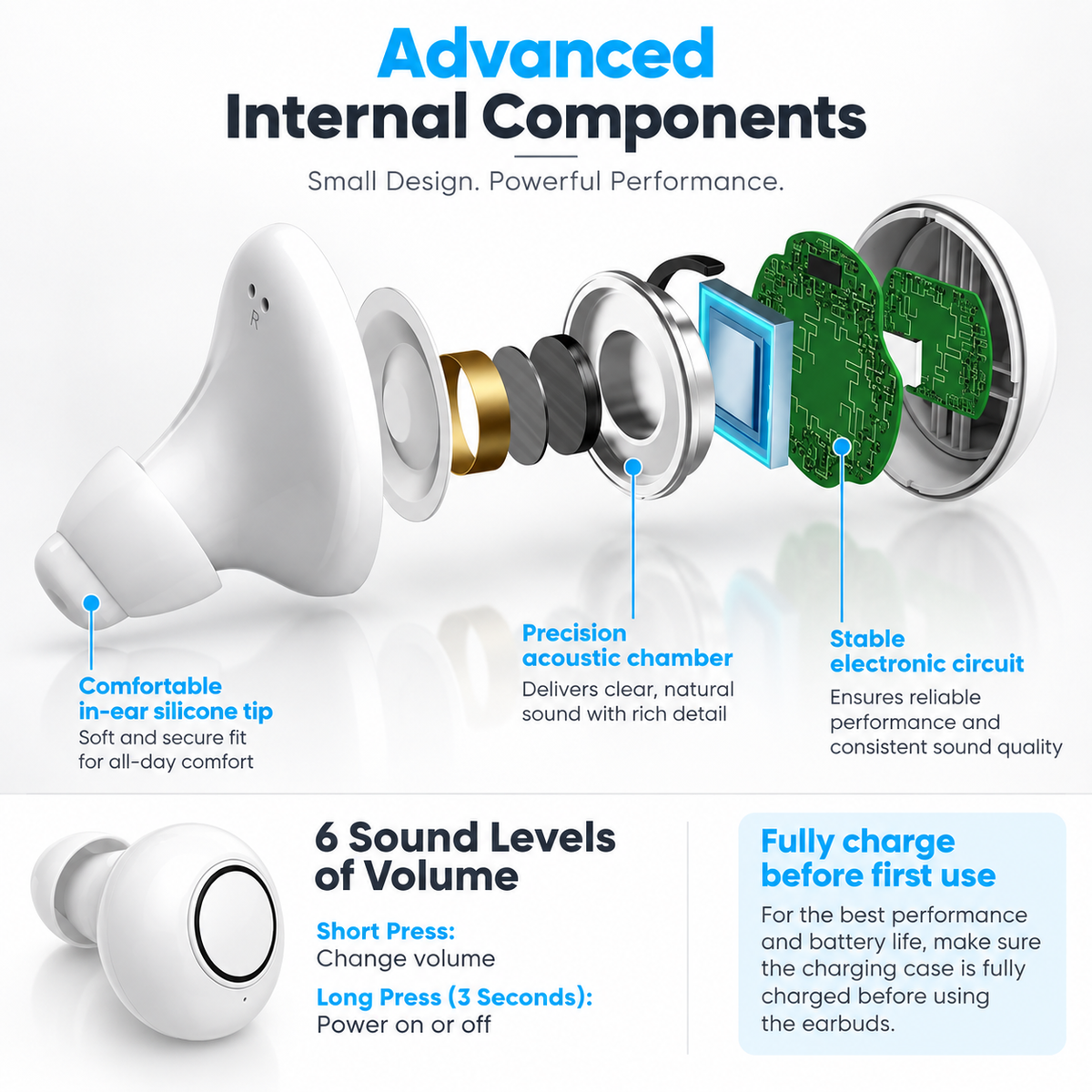 Advanced
Internal Components

Small Design. Powerful Performance.

R

Comfortable in-ear silicone tip
Soft and secure fit for all-day comfort

Precision acoustic chamber
Delivers clear, natural sound with rich detail

Stable electronic circuit
Ensures reliable performance and consistent sound quality

6 Sound Levels of Volume

Short Press:
Change volume

Long Press (3 Seconds):
Power on or off

Fully charge before first use
For the best performance and battery life, make sure the charging case is fully charged before using the earbuds.